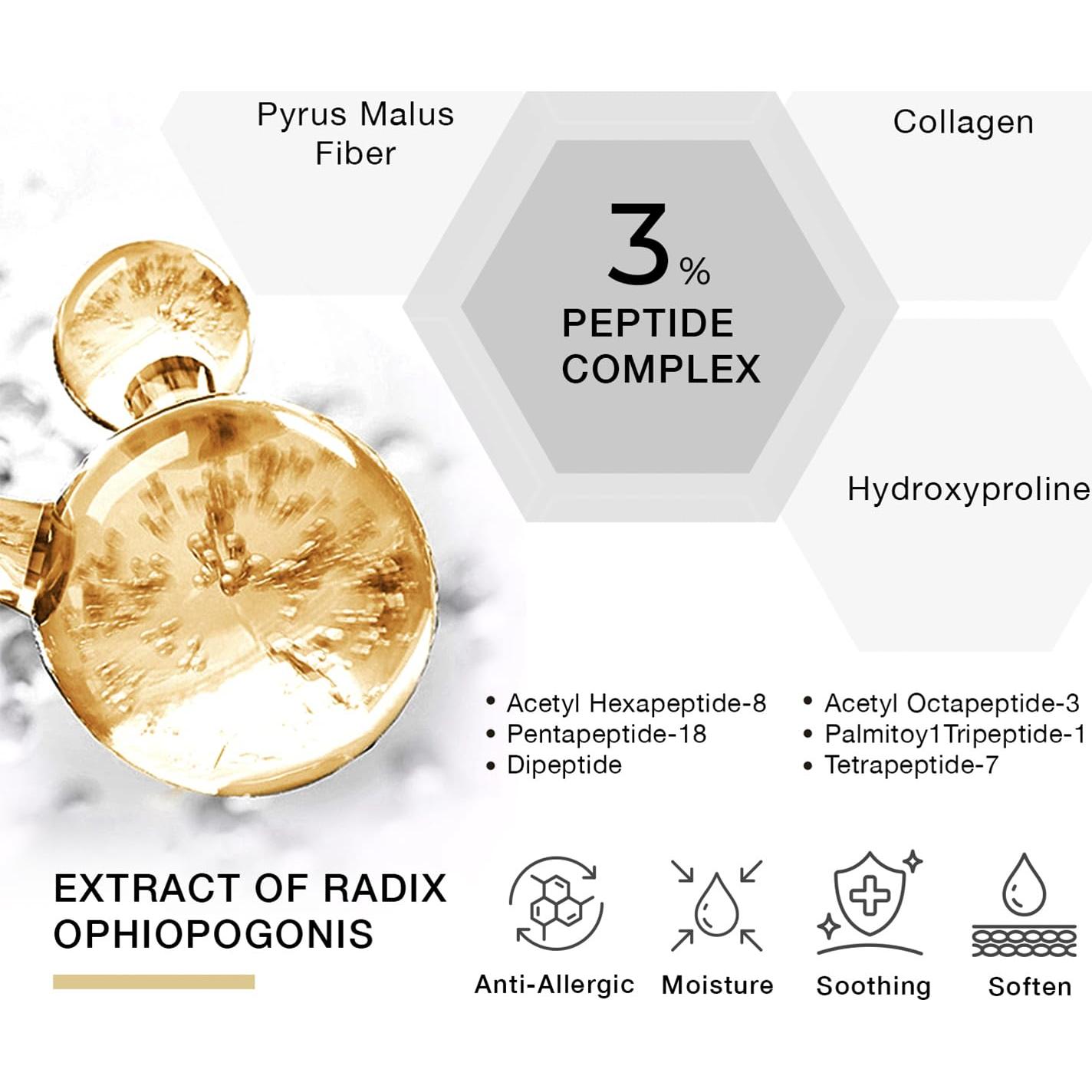 Pyrus Malus Fiber

Collagen

3%
PEPTIDE COMPLEX

Hydroxyproline

• Acetyl Hexapeptide-8
• Pentapeptide-18
• Dipeptide

• Acetyl Octapeptide-3
• Palmitoy1Tripeptide-1
• Tetrapeptide-7

EXTRACT OF RADIX OPHIOPOGONIS

Anti-Allergic
Moisture
Soothing
Soften